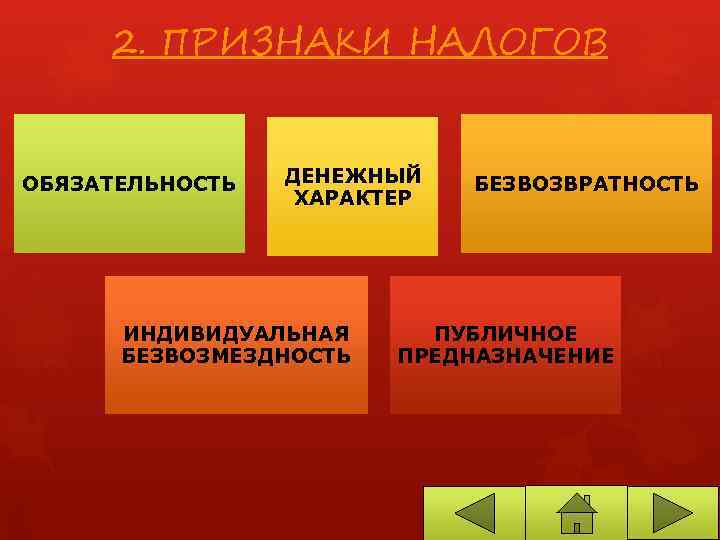 2. ПРИЗНАКИ НАЛОГОВ

ОБЯЗАТЕЛЬНОСТЬ

ДЕНЕЖНЫЙ ХАРАКТЕР

БЕЗВОЗВРАТНОСТЬ

ИНДИВИДУАЛЬНАЯ БЕЗВОЗМЕЗДНОСТЬ

ПУБЛИЧНОЕ ПРЕДНАЗНАЧЕНИЕ